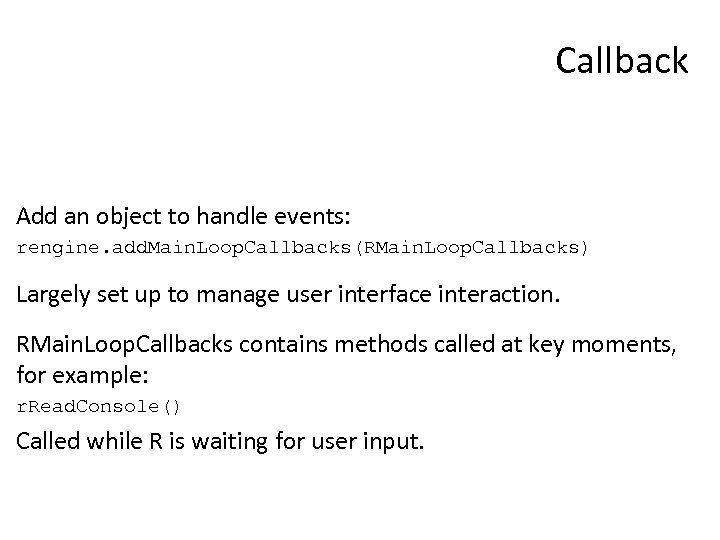 Callback

Add an object to handle events:
rengine.addMainLoopCallbacks(RMainLoopCallbacks)

Largely set up to manage user interface interaction.

RMainLoopCallbacks contains methods called at key moments, for example:
rReadConsole()
Called while R is waiting for user input.